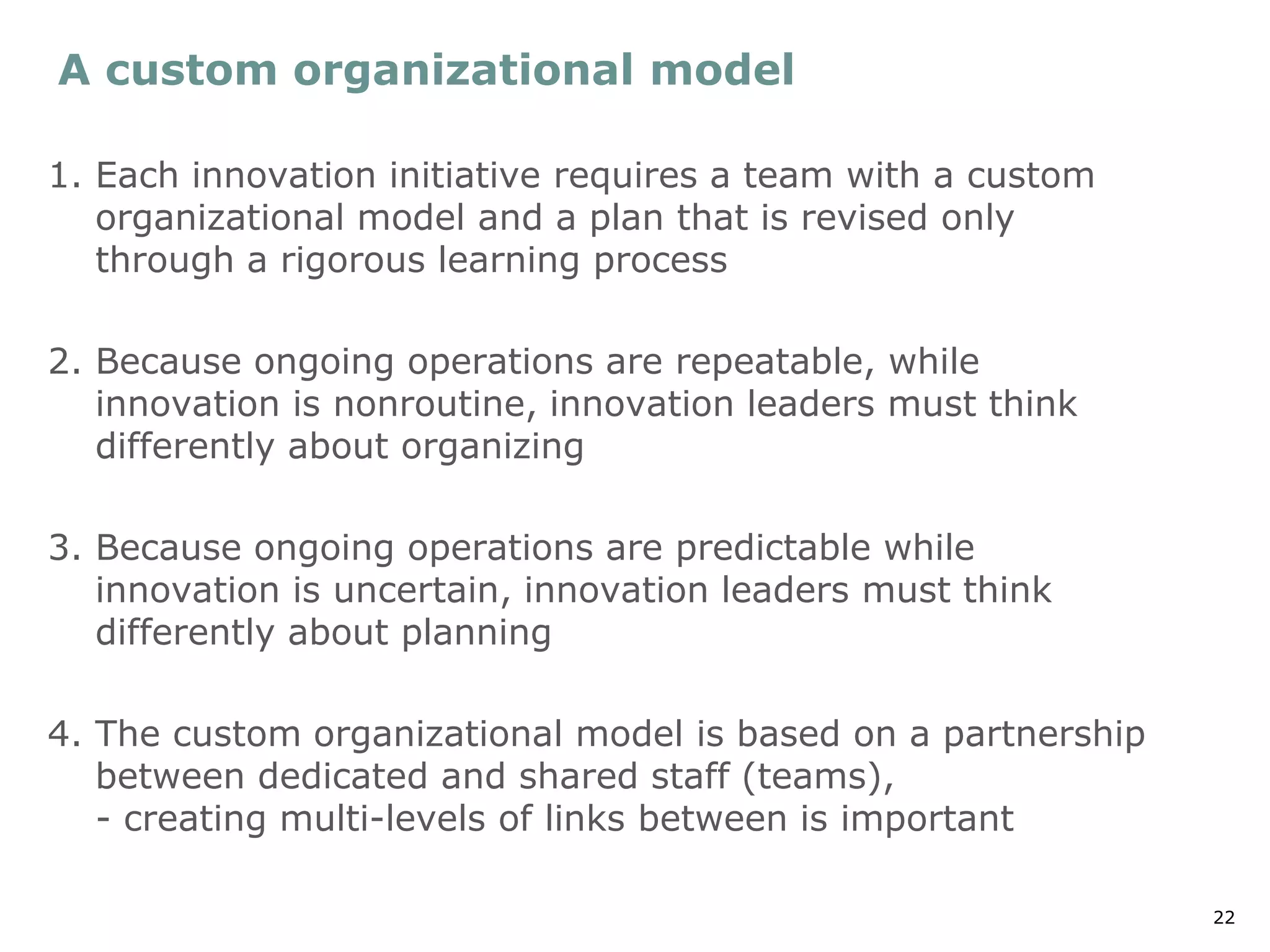 A custom organizational model

1. Each innovation initiative requires a team with a custom organizational model and a plan that is revised only through a rigorous learning process

2. Because ongoing operations are repeatable, while innovation is nonroutine, innovation leaders must think differently about organizing

3. Because ongoing operations are predictable while innovation is uncertain, innovation leaders must think differently about planning

4. The custom organizational model is based on a partnership between dedicated and shared staff (teams),
- creating multi-levels of links between is important

22